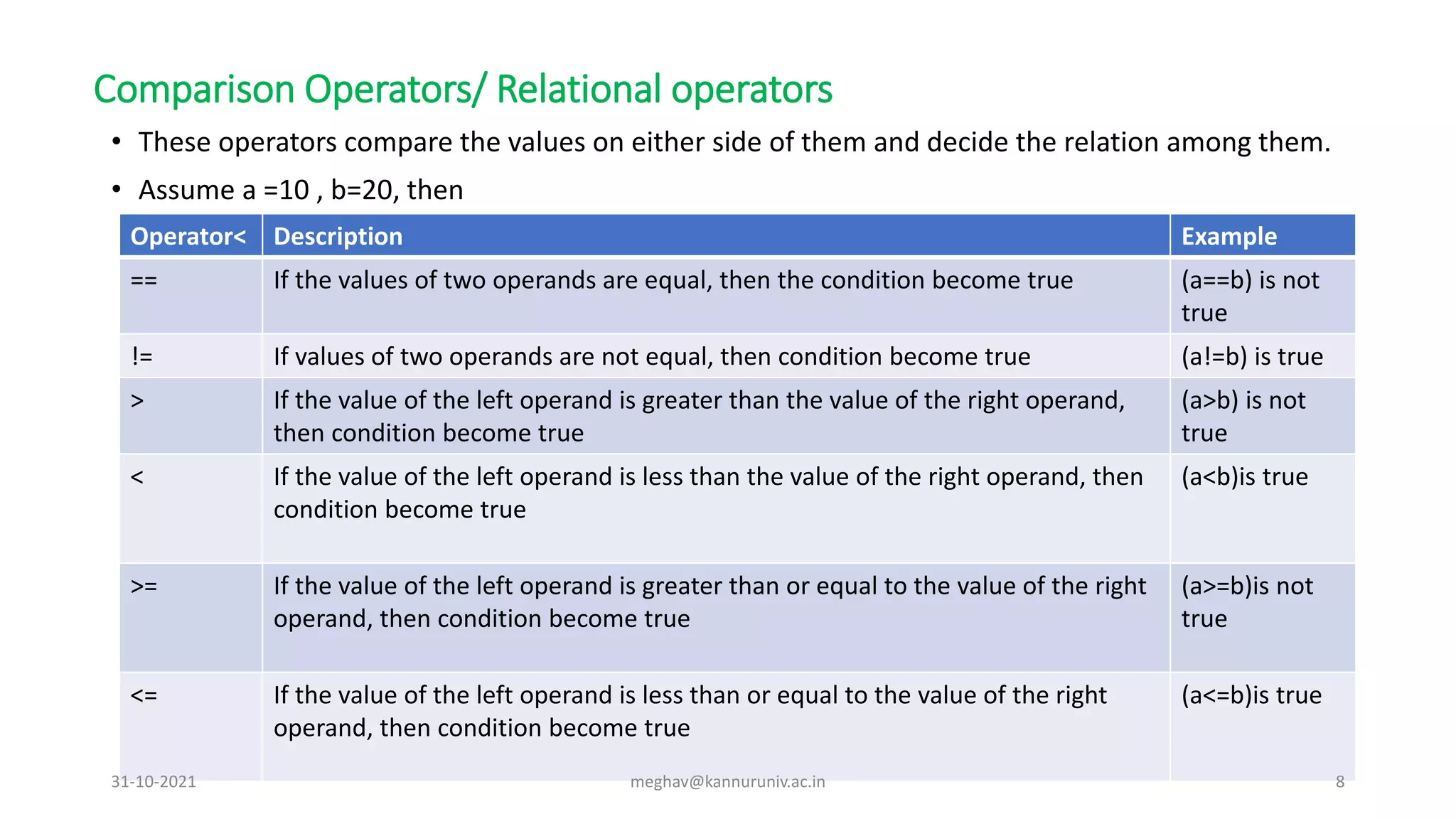 Comparison Operators/ Relational operators

• These operators compare the values on either side of them and decide the relation among them.

• Assume a =10 , b=20, then

| Operator< | Description | Example |
|---|---|---|
| == | If the values of two operands are equal, then the condition become true | (a==b) is not true |
| != | If values of two operands are not equal, then condition become true | (a!=b) is true |
| > | If the value of the left operand is greater than the value of the right operand, then condition become true | (a>b) is not true |
| < | If the value of the left operand is less than the value of the right operand, then condition become true | (a<b)is true |
| >= | If the value of the left operand is greater than or equal to the value of the right operand, then condition become true | (a>=b)is not true |
| <= | If the value of the left operand is less than or equal to the value of the right operand, then condition become true | (a<=b)is true |

31-10-2021 meghav@kannuruniv.ac.in 8